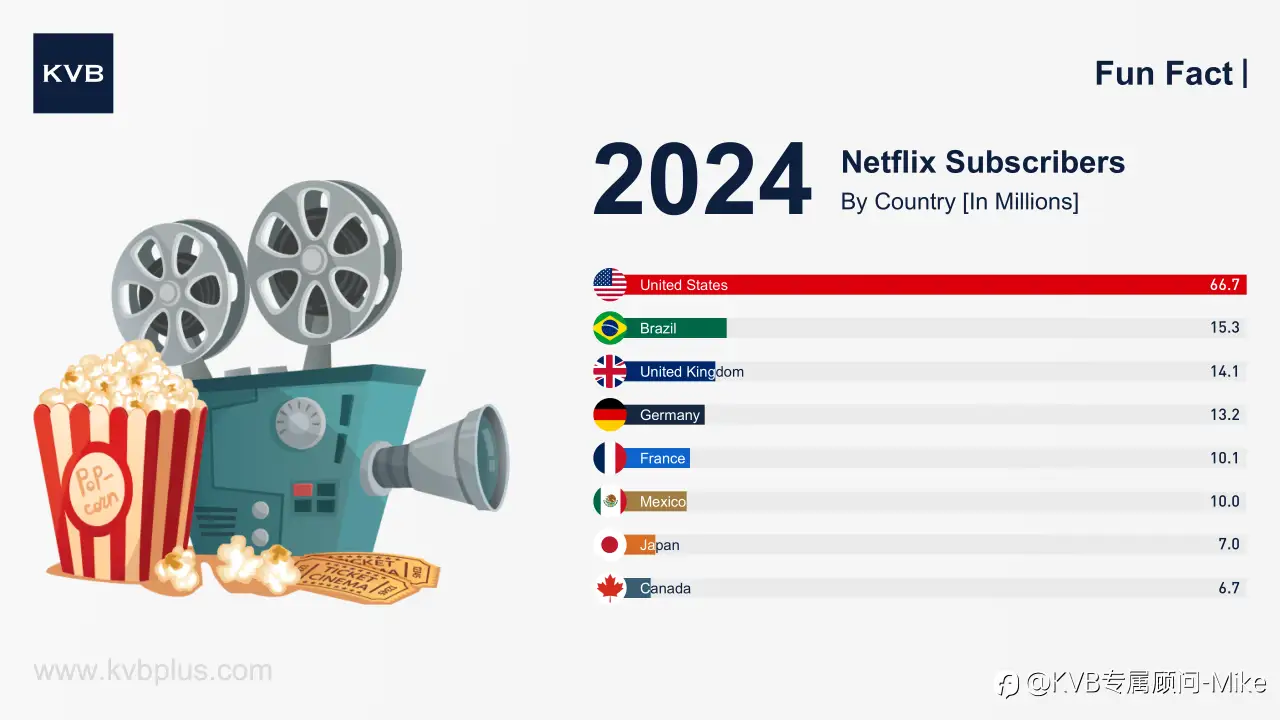 KVB

Fun Fact |

2024 Netflix Subscribers
By Country [In Millions]

United States 66.7
Brazil 15.3
United Kingdom 14.1
Germany 13.2
France 10.1
Mexico 10.0
Japan 7.0
Canada 6.7

Pop-corn

TICKET CINEMA

TICKET

www.kvbplus.com

@KVB专属顾问-Mike